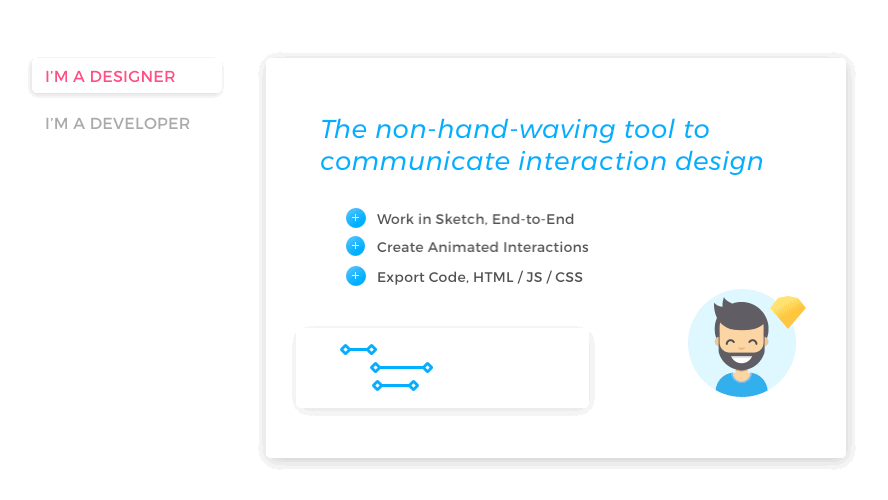 I'M A DESIGNER

I'M A DEVELOPER

The non-hand-waving tool to communicate interaction design

+ Work in Sketch, End-to-End

+ Create Animated Interactions

+ Export Code, HTML / JS / CSS